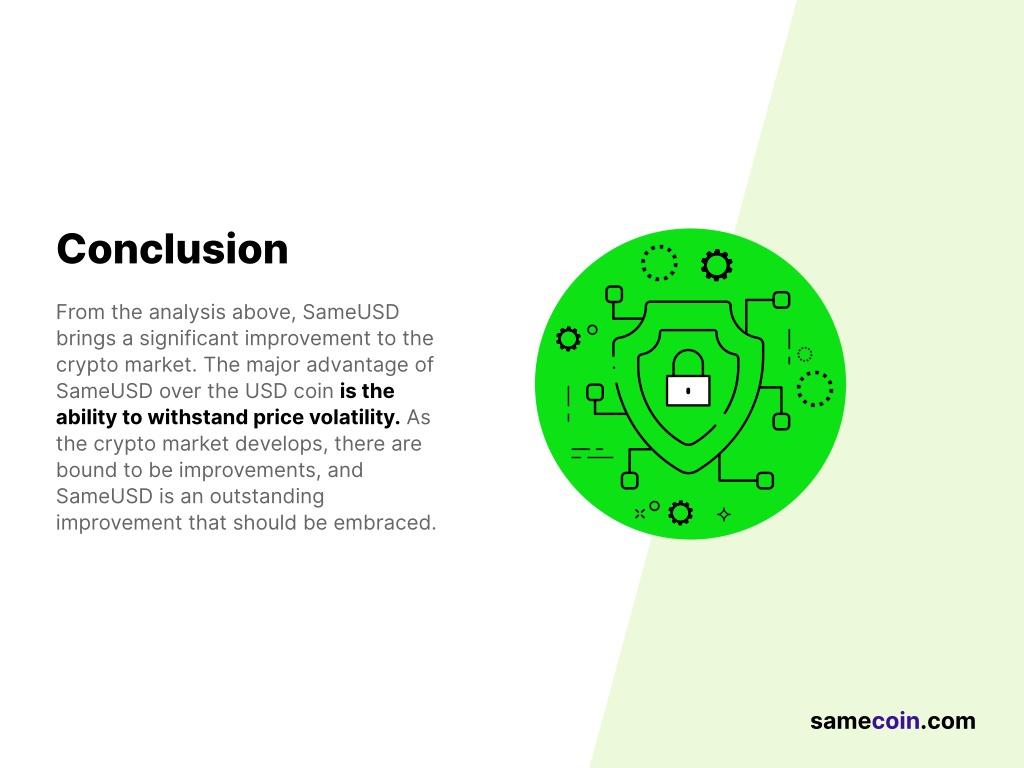 Conclusion

From the analysis above, SameUSD brings a significant improvement to the crypto market. The major advantage of SameUSD over the USD coin is the ability to withstand price volatility. As the crypto market develops, there are bound to be improvements, and SameUSD is an outstanding improvement that should be embraced.

samecoin.com